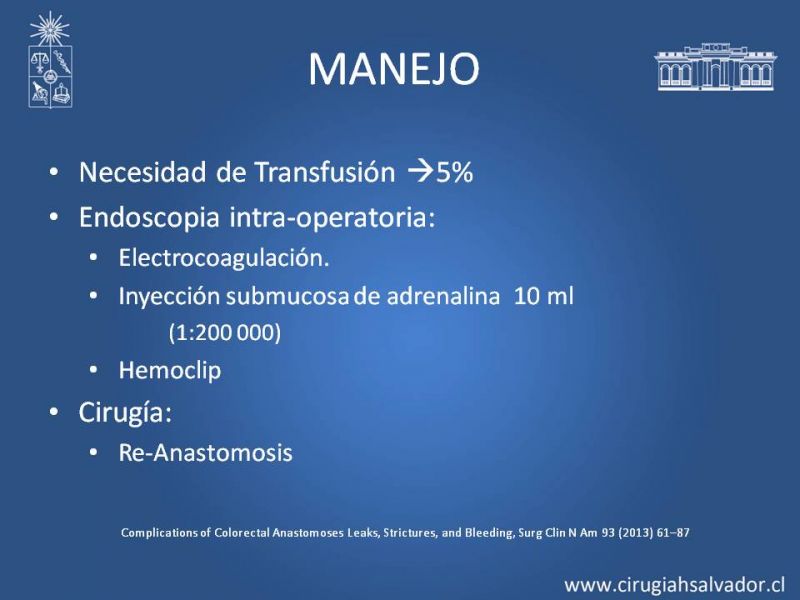 MANEJO

• Necesidad de Transfusión →5%
• Endoscopia intra-operatoria:
  • Electrocoagulación.
  • Inyección submucosa de adrenalina 10 ml (1:200 000)
  • Hemoclip
• Cirugía:
  • Re-Anastomosis

Complications of Colorectal Anastomoses Leaks, Strictures, and Bleeding, Surg Clin N Am 93 (2013) 61–87

www.cirugiahsalvador.cl